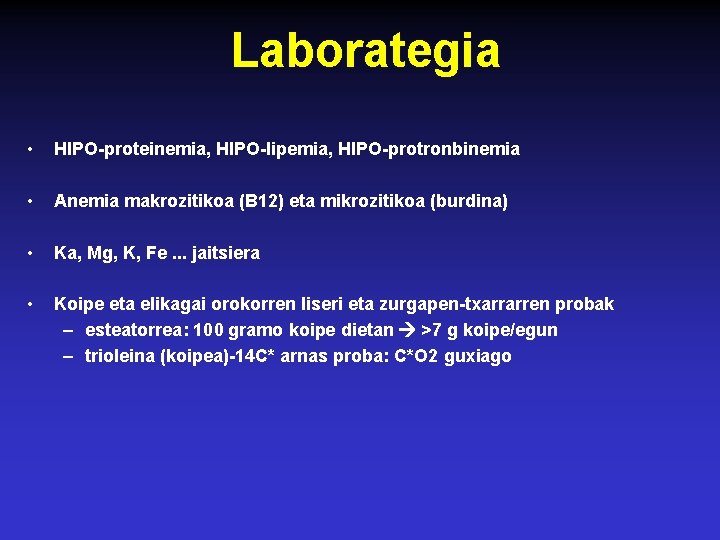 Laborategia

• HIPO-proteinemia, HIPO-lipemia, HIPO-protronbinemia

• Anemia makrozitikoa (B12) eta mikrozitikoa (burdina)

• Ka, Mg, K, Fe ... jaitsiera

• Koipe eta elikagai orokorren liseri eta zurgapen-txarrarren probak
– esteatorrea: 100 gramo koipe dietan → >7 g koipe/egun
– trioleina (koipea)-14C* arnas proba: C*O2 guxiago